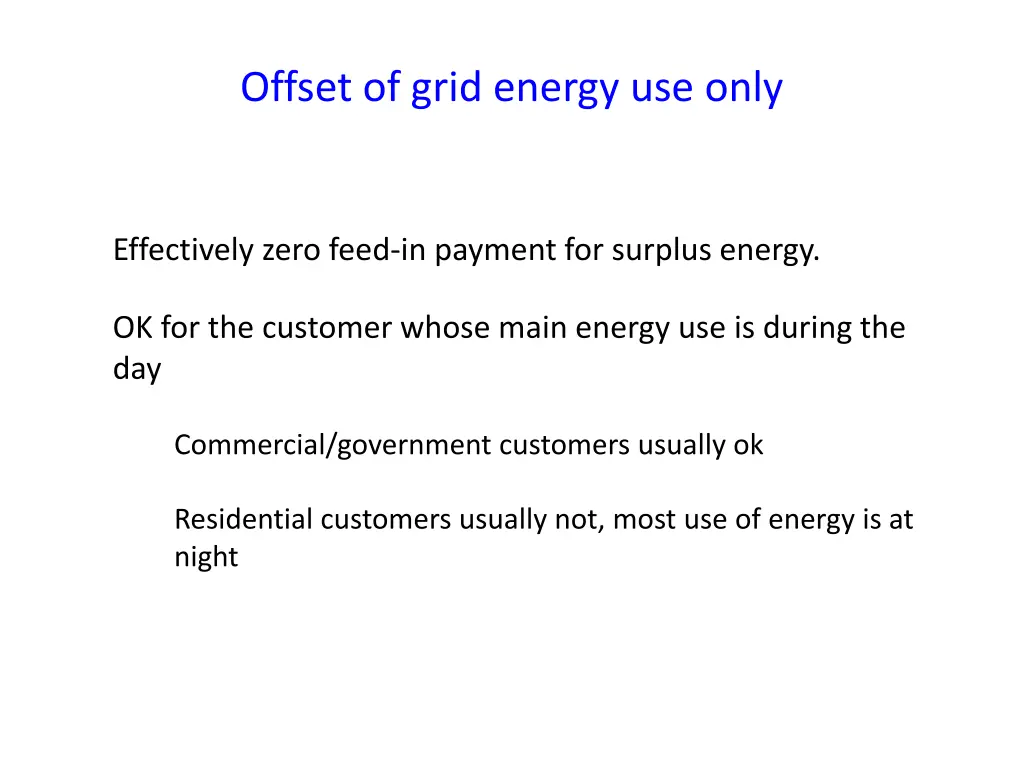 Offset of grid energy use only

Effectively zero feed-in payment for surplus energy.

OK for the customer whose main energy use is during the day

Commercial/government customers usually ok

Residential customers usually not, most use of energy is at night